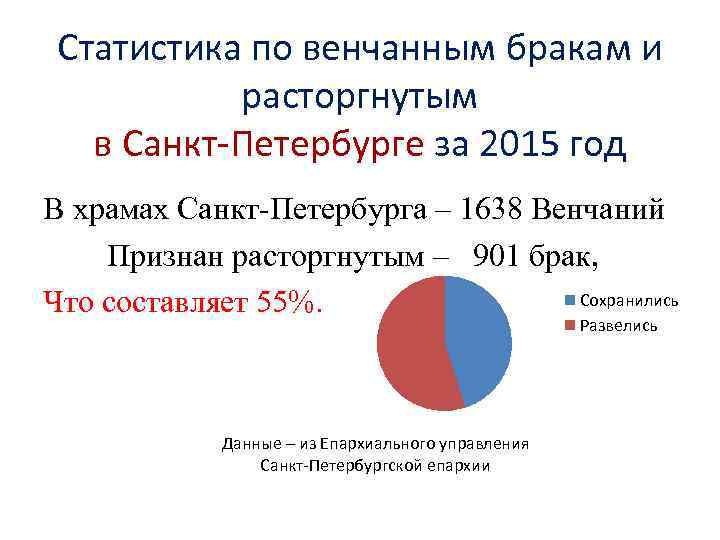 Статистика по венчанным бракам и расторгнутым
в Санкт-Петербурге за 2015 год

В храмах Санкт-Петербурга – 1638 Венчаний

Признан расторгнутым – 901 брак,

Что составляет 55%.

Сохранились
Развелись

Данные – из Епархиального управления Санкт-Петербургской епархии